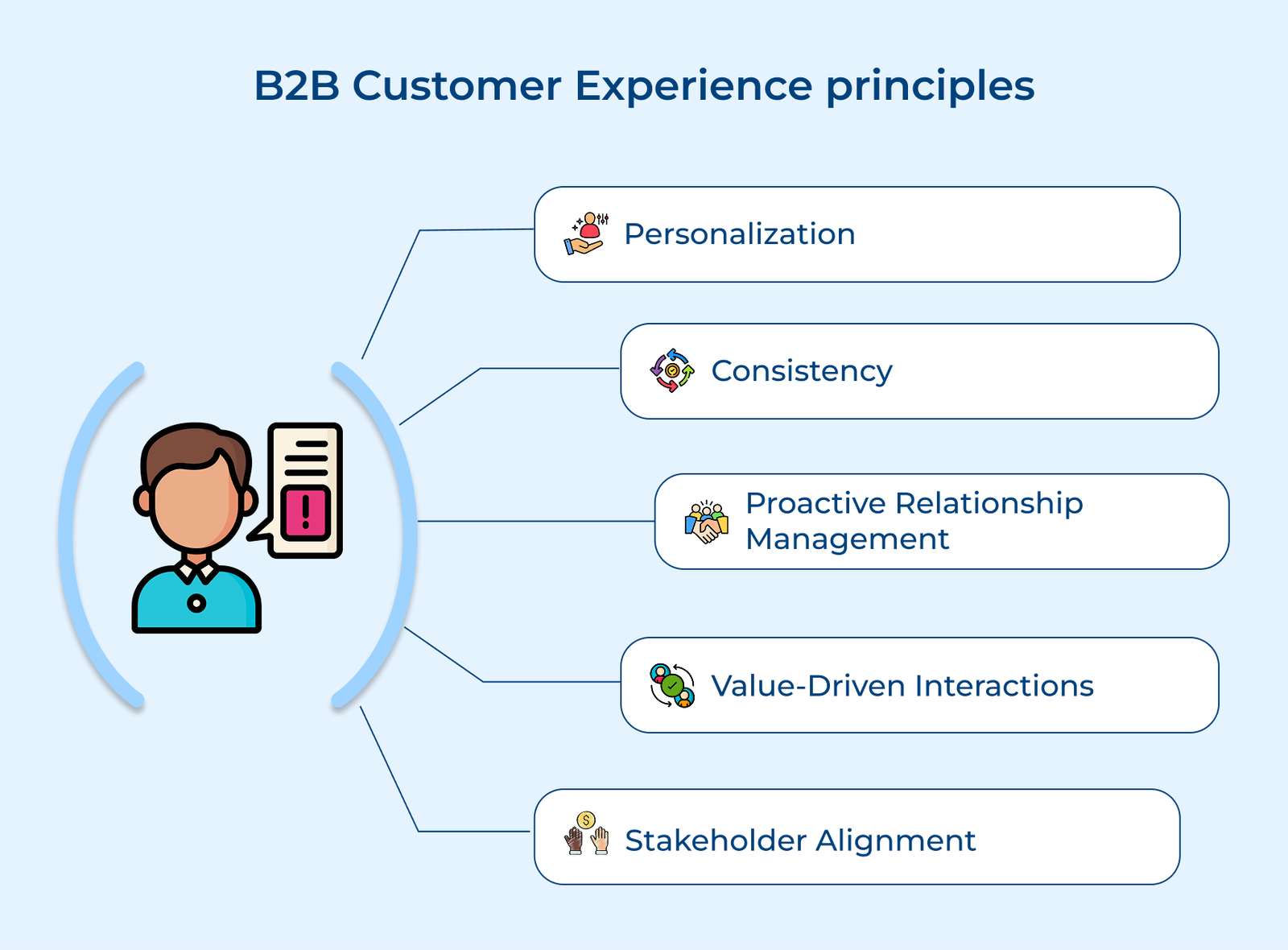 B2B Customer Experience principles

Personalization

Consistency

Proactive Relationship Management

Value-Driven Interactions

Stakeholder Alignment